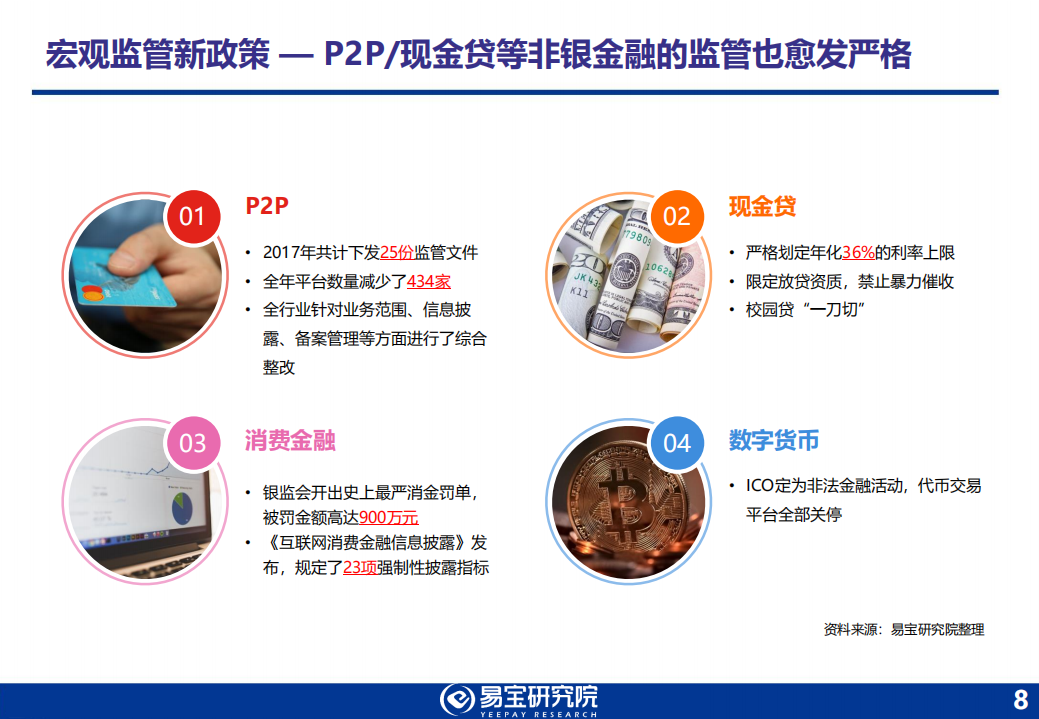 宏观监管新政策 — P2P/现金贷等非银金融的监管也愈发严格

01
P2P
• 2017年共计下发25份监管文件
• 全年平台数量减少了434家
• 全行业针对业务范围、信息披露、备案管理等方面进行了综合整改

02
现金贷
• 严格划定年化36%的利率上限
• 限定放贷资质，禁止暴力催收
• 校园贷“一刀切”

03
消费金融
• 银监会开出史上最严消金罚单，被罚金额高达900万元
• 《互联网消费金融信息披露》发布，规定了23项强制性披露指标

04
数字货币
• ICO定为非法金融活动，代币交易平台全部关停

资料来源：易宝研究院整理

易宝研究院
YEEPAY RESEARCH
8